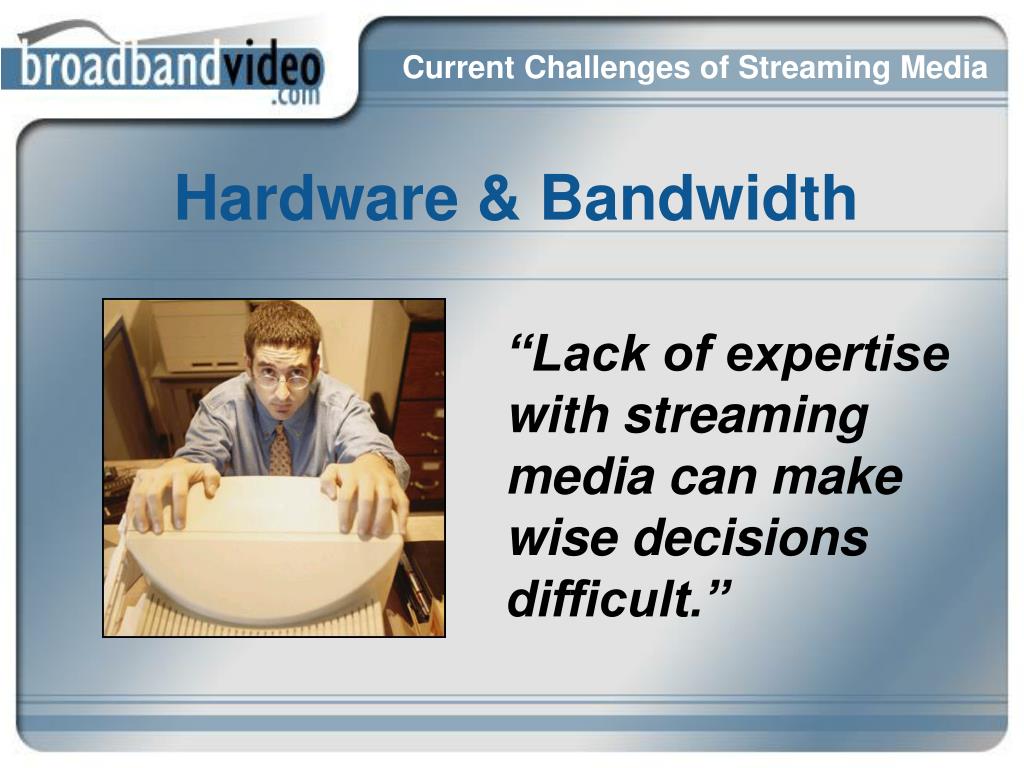 broadbandvideo
.com

Current Challenges of Streaming Media

Hardware & Bandwidth

“Lack of expertise with streaming media can make wise decisions difficult.”